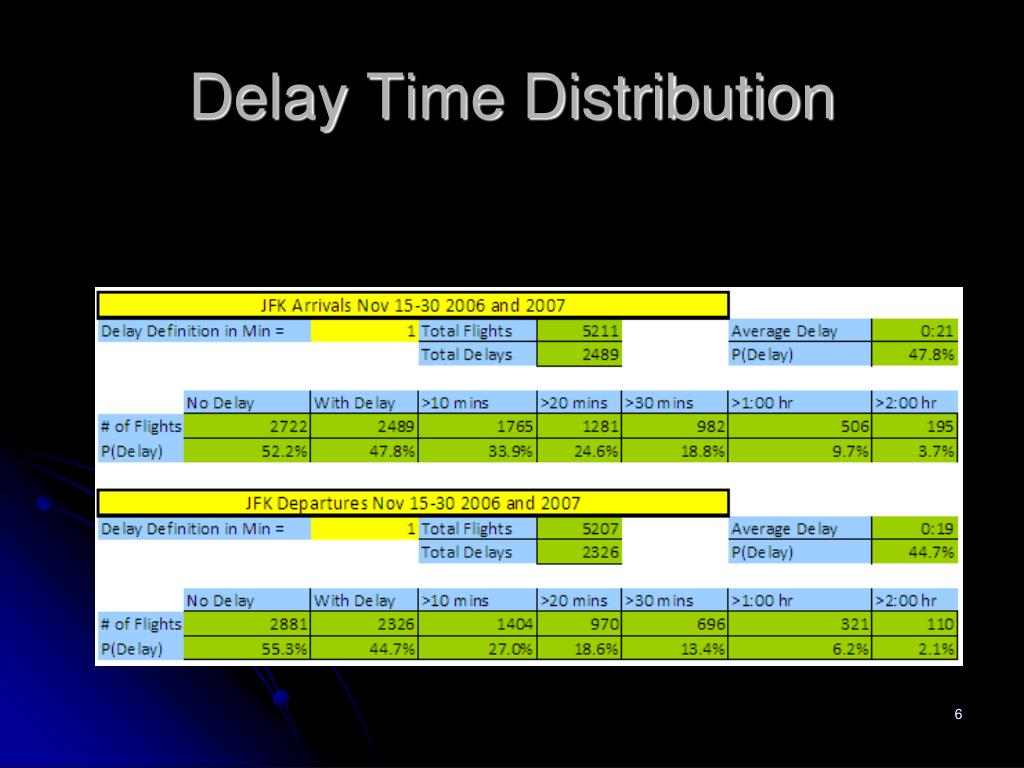 Delay Time Distribution

JFK Arrivals Nov 15-30 2006 and 2007

| Delay Definition in Min = | 1 | Total Flights | 5211 | | Average Delay | 0:21 |
|---|---|---|---|---|---|---|
| | | Total Delays | 2489 | | P(Delay) | 47.8% |

| | No Delay | With Delay | >10 mins | >20 mins | >30 mins | >1:00 hr | >2:00 hr |
|---|---|---|---|---|---|---|---|
| # of Flights | 2722 | 2489 | 1765 | 1281 | 982 | 506 | 195 |
| P(Delay) | 52.2% | 47.8% | 33.9% | 24.6% | 18.8% | 9.7% | 3.7% |

JFK Departures Nov 15-30 2006 and 2007

| Delay Definition in Min = | 1 | Total Flights | 5207 | | Average Delay | 0:19 |
|---|---|---|---|---|---|---|
| | | Total Delays | 2326 | | P(Delay) | 44.7% |

| | No Delay | With Delay | >10 mins | >20 mins | >30 mins | >1:00 hr | >2:00 hr |
|---|---|---|---|---|---|---|---|
| # of Flights | 2881 | 2326 | 1404 | 970 | 696 | 321 | 110 |
| P(Delay) | 55.3% | 44.7% | 27.0% | 18.6% | 13.4% | 6.2% | 2.1% |

6